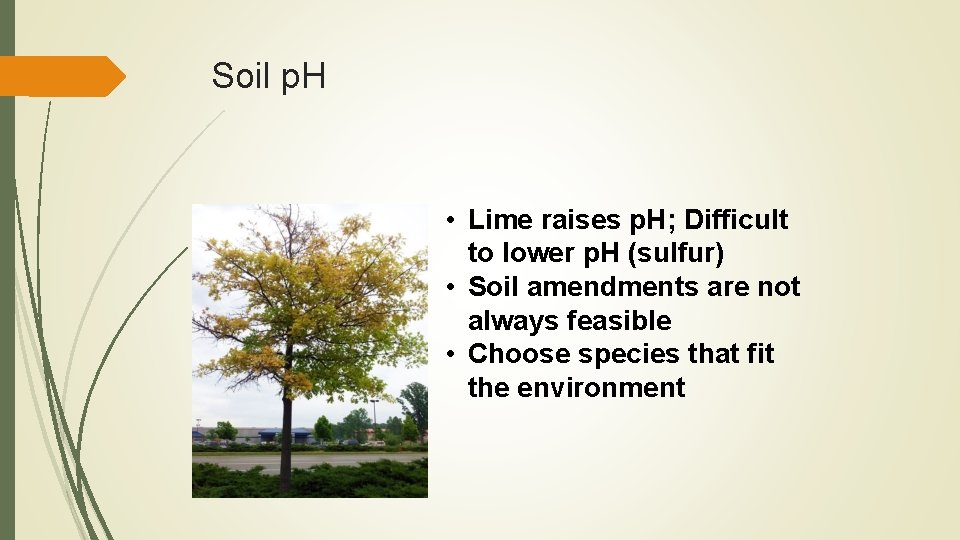 Soil pH

• Lime raises pH; Difficult to lower pH (sulfur)
• Soil amendments are not always feasible
• Choose species that fit the environment